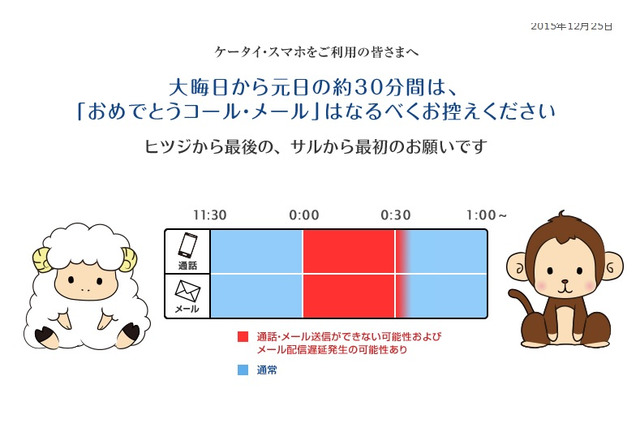 2015年12月25日

ケータイ・スマホをご利用の皆さまへ

大晦日から元日の約30分間は、
「おめでとうコール・メール」はなるべくお控えください

ヒツジから最後の、サルから最初のお願いです

11:30 0:00 0:30 1:00～

通話

メール

通話・メール送信ができない可能性および
メール配信遅延発生の可能性あり

通常